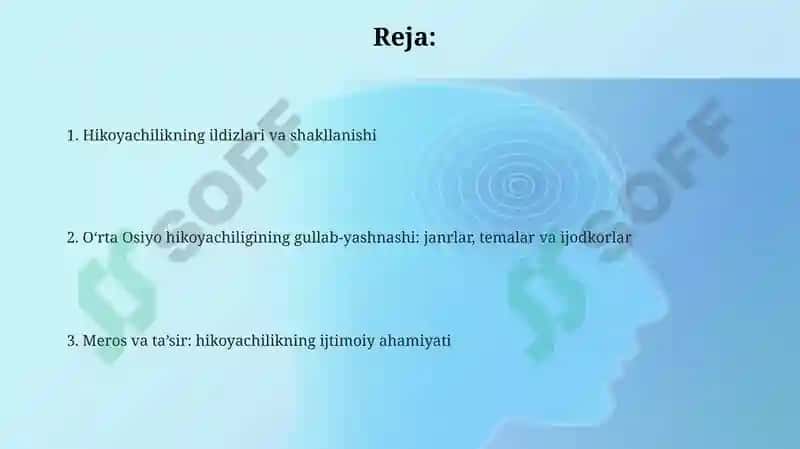 Reja:

1. Hikoyachilikning ildizlari va shakllanishi

2. O‘rta Osiyo hikoyachiligining gullab-yashnashi: janrlar, temalar va ijodkorlar

3. Meros va ta’sir: hikoyachilikning ijtimoiy ahamiyati

SOFF

SOFF